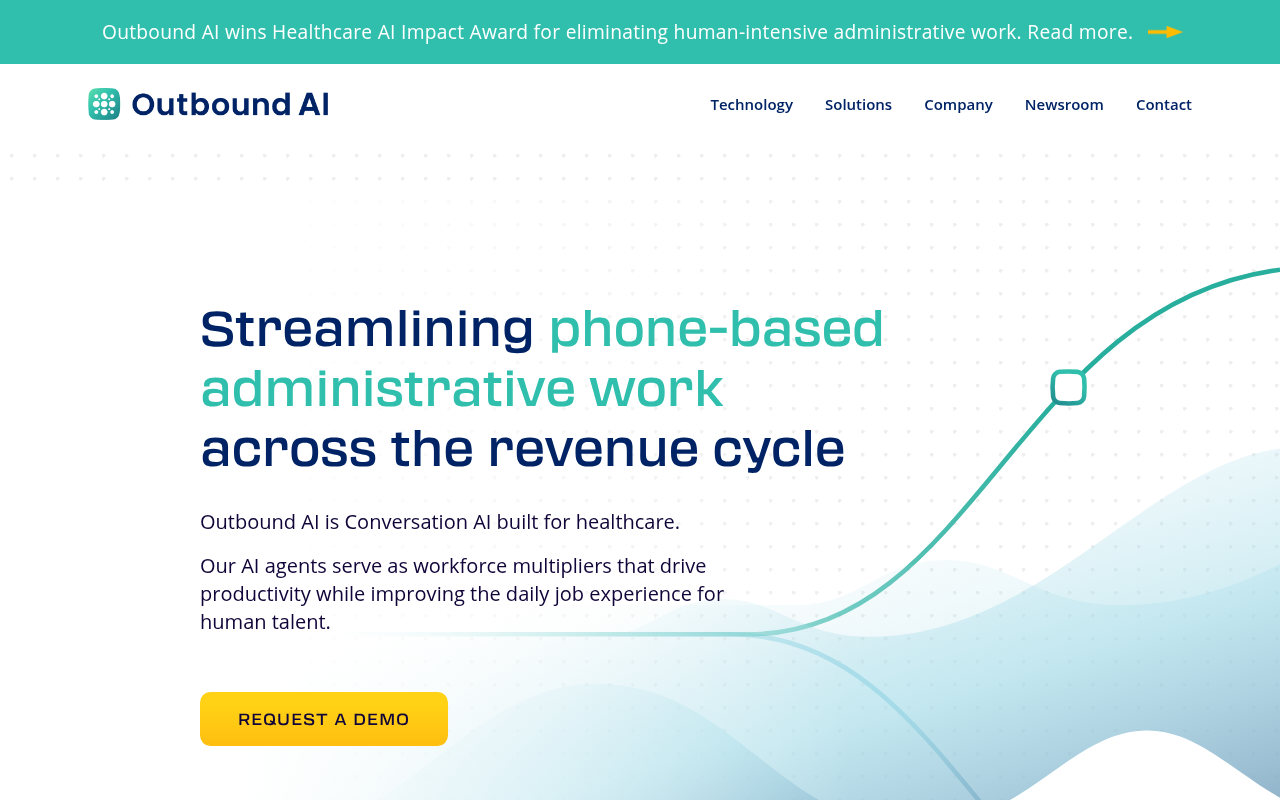 Outbound AI wins Healthcare AI impact Award for eliminating human-intensive administrative work. Read more.

Outbound AI

Technology Solutions Company Newsroom Contact

Streamlining phone-based administrative work across the revenue cycle

Outbound AI is Conversation AI built for healthcare.

Our AI agents serve as workforce multipliers that drive productivity while improving the daily job experience for human talent.

REQUEST A DEMO